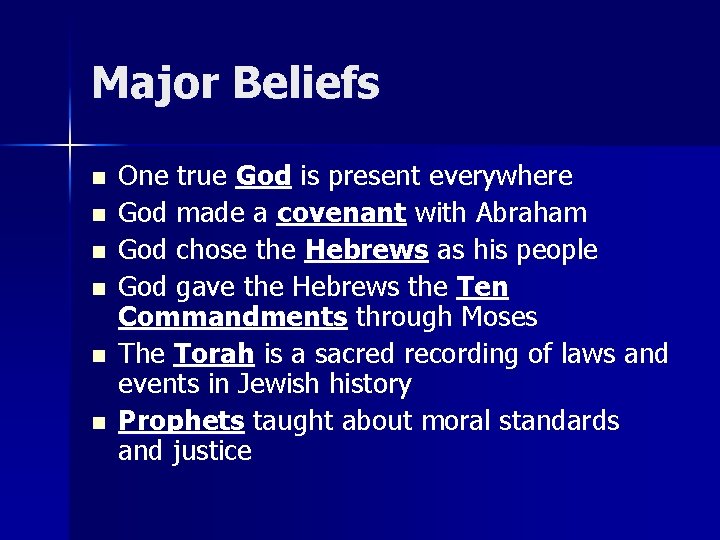 Major Beliefs

- One true God is present everywhere
- God made a covenant with Abraham
- God chose the Hebrews as his people
- God gave the Hebrews the Ten Commandments through Moses
- The Torah is a sacred recording of laws and events in Jewish history
- Prophets taught about moral standards and justice